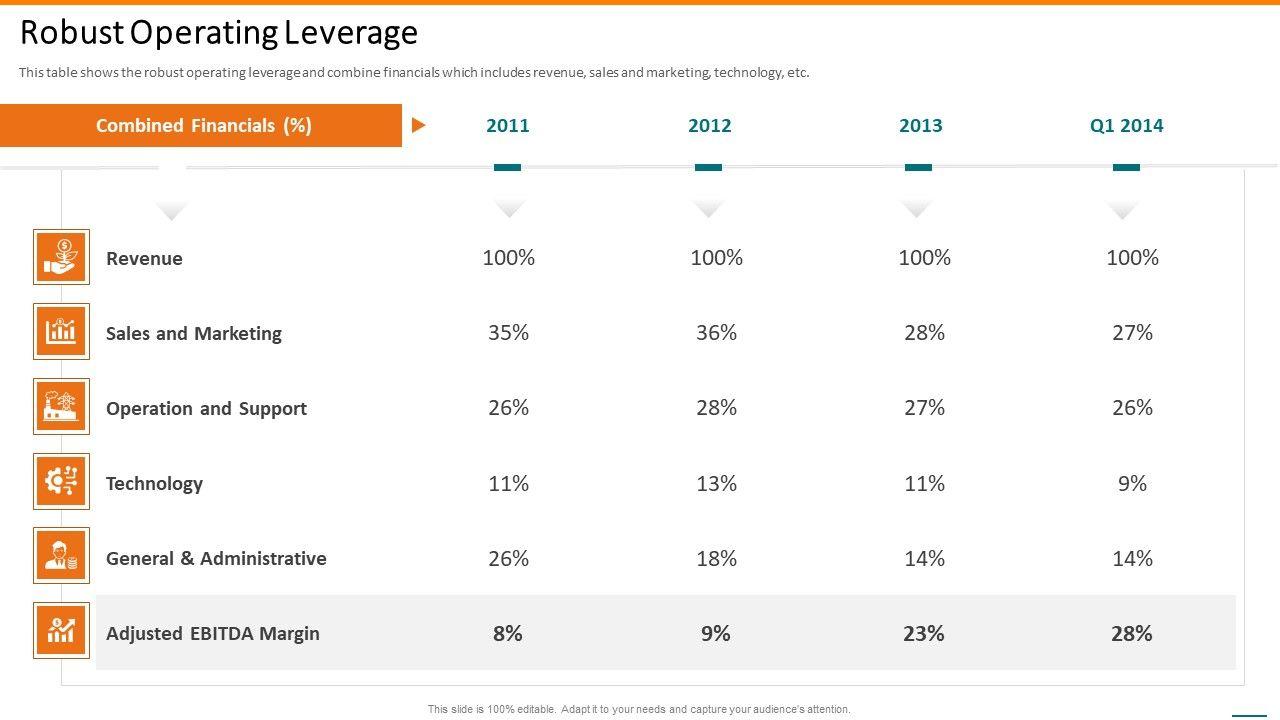 Robust Operating Leverage

This table shows the robust operating leverage and combine financials which includes revenue, sales and marketing, technology, etc.

| Combined Financials (%) | 2011 | 2012 | 2013 | Q1 2014 |
|---|---|---|---|---|
| Revenue | 100% | 100% | 100% | 100% |
| Sales and Marketing | 35% | 36% | 28% | 27% |
| Operation and Support | 26% | 28% | 27% | 26% |
| Technology | 11% | 13% | 11% | 9% |
| General & Administrative | 26% | 18% | 14% | 14% |
| Adjusted EBITDA Margin | 8% | 9% | 23% | 28% |

This slide is 100% editable. Adapt it to your needs and capture your audience's attention.